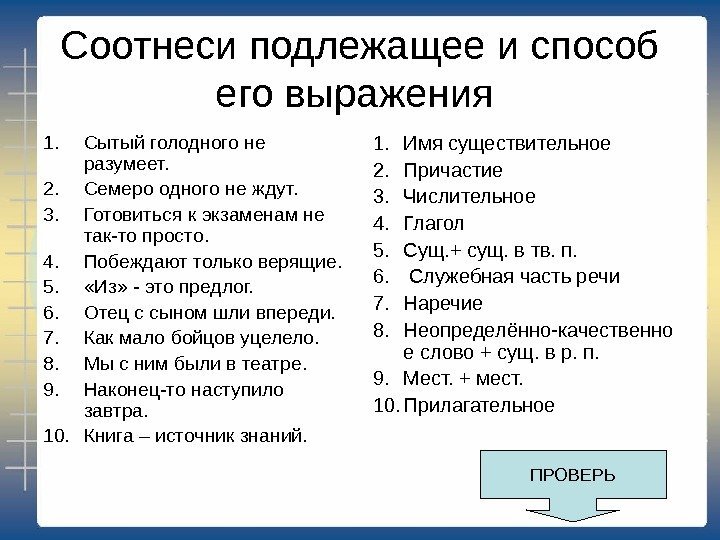 Соотнеси подлежащее и способ его выражения

1. Сытый голодного не разумеет.
2. Семеро одного не ждут.
3. Готовиться к экзаменам не так-то просто.
4. Побеждают только верящие.
5. «Из» - это предлог.
6. Отец с сыном шли впереди.
7. Как мало бойцов уцелело.
8. Мы с ним были в театре.
9. Наконец-то наступило завтра.
10. Книга – источник знаний.

1. Имя существительное
2. Причастие
3. Числительное
4. Глагол
5. Сущ.+ сущ. в тв. п.
6. Служебная часть речи
7. Наречие
8. Неопределённо-качественное слово + сущ. в р. п.
9. Мест. + мест.
10. Прилагательное

ПРОВЕРЬ